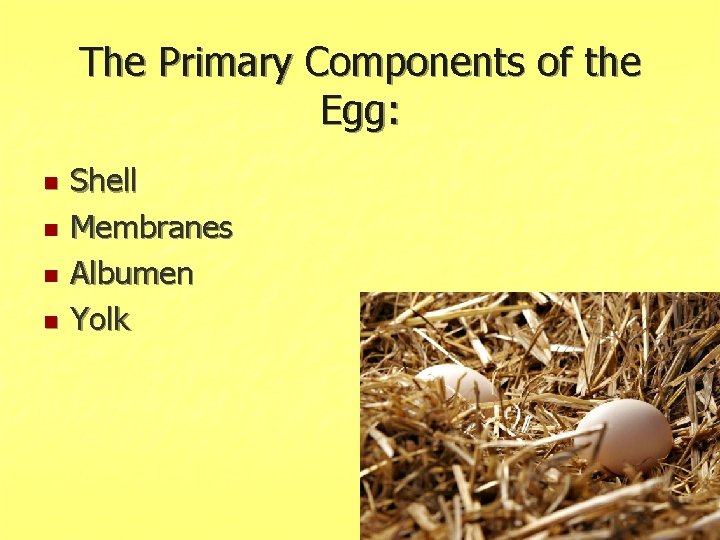 The Primary Components of the Egg:

- Shell
- Membranes
- Albumen
- Yolk